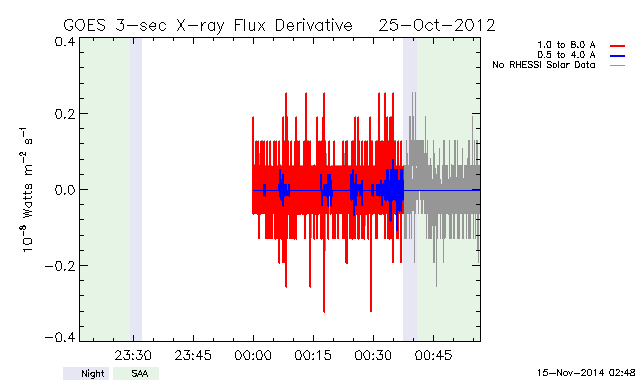 GOES 3-sec X-ray Flux Derivative 25-Oct-2012

1.0 to 8.0 A
0.5 to 4.0 A
No RHESSI Solar Data

$10^{-8}$ Watts $m^{-2}$ $s^{-1}$

0.4
0.2
0.0
−0.2
−0.4

23:30
23:45
00:00
00:15
00:30
00:45

Night
SAA

15-Nov-2014 02:48